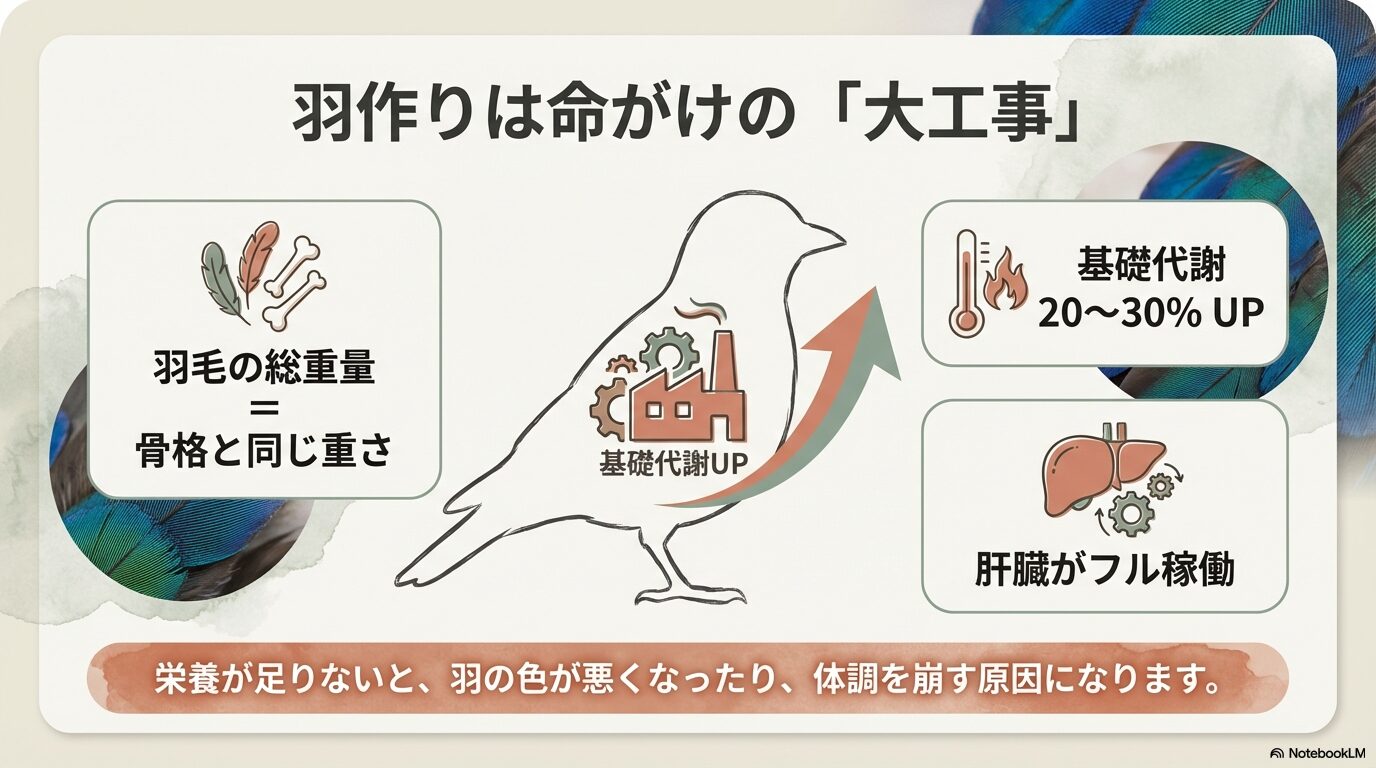 羽作りは命がけの「大工事」

羽毛の総重量
=
骨格と同じ重さ

基礎代謝UP

基礎代謝
20〜30% UP

肝臓がフル稼働

栄養が足りないと、羽の色が悪くなったり、体調を崩す原因になります。

NotebookLM